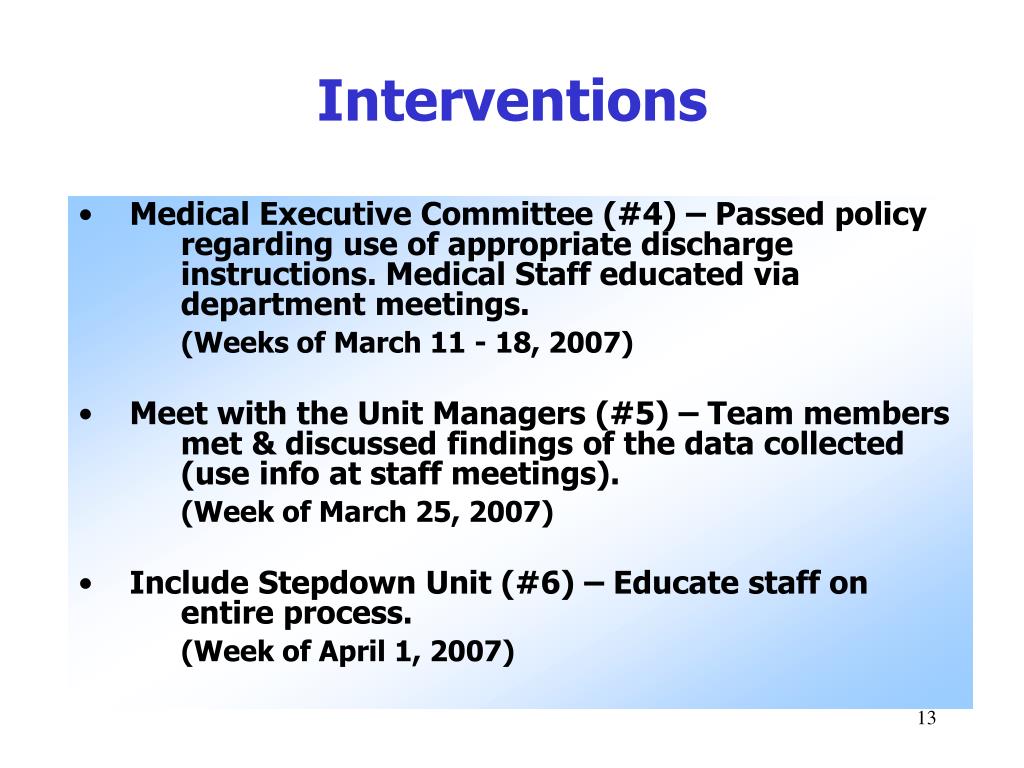 Interventions

• Medical Executive Committee (#4) – Passed policy regarding use of appropriate discharge instructions. Medical Staff educated via department meetings.

(Weeks of March 11 - 18, 2007)

• Meet with the Unit Managers (#5) – Team members met & discussed findings of the data collected (use info at staff meetings).

(Week of March 25, 2007)

• Include Stepdown Unit (#6) – Educate staff on entire process.

(Week of April 1, 2007)

13